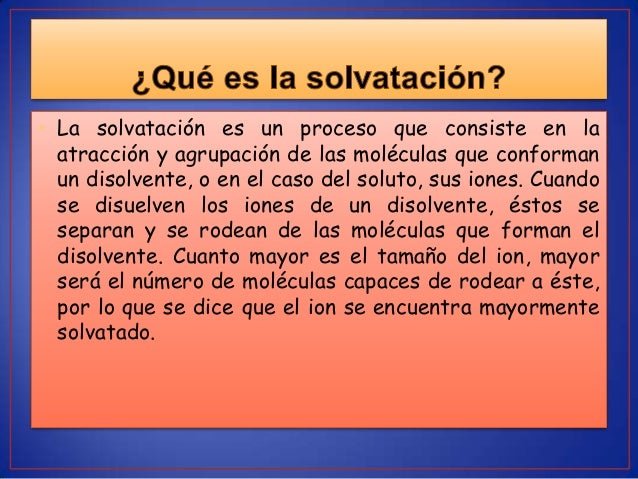 ¿Qué es la solvatación?

La solvatación es un proceso que consiste en la atracción y agrupación de las moléculas que conforman un disolvente, o en el caso del soluto, sus iones. Cuando se disuelven los iones de un disolvente, éstos se separan y se rodean de las moléculas que forman el disolvente. Cuanto mayor es el tamaño del ion, mayor será el número de moléculas capaces de rodear a éste, por lo que se dice que el ion se encuentra mayormente solvatado.